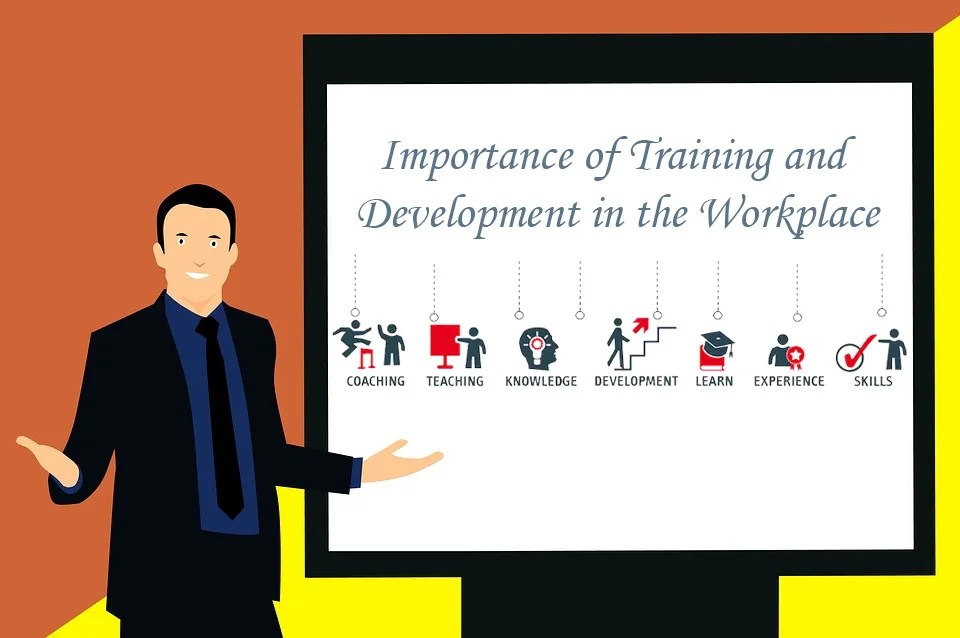 Importance of Training and Development in the Workplace

COACHING TEACHING KNOWLEDGE DEVELOPMENT LEARN EXPERIENCE SKILLS